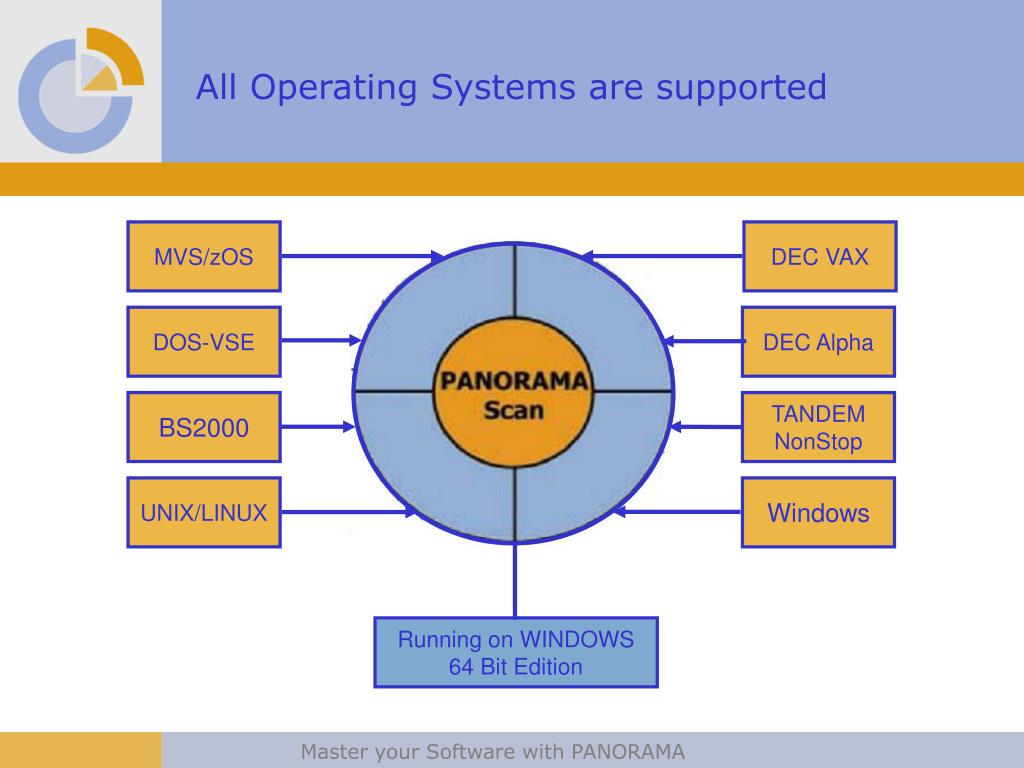 All Operating Systems are supported

MVS/zOS

DOS-VSE

BS2000

UNIX/LINUX

PANORAMA
Scan

DEC VAX

DEC Alpha

TANDEM
NonStop

Windows

Running on WINDOWS
64 Bit Edition

Master your Software with PANORAMA